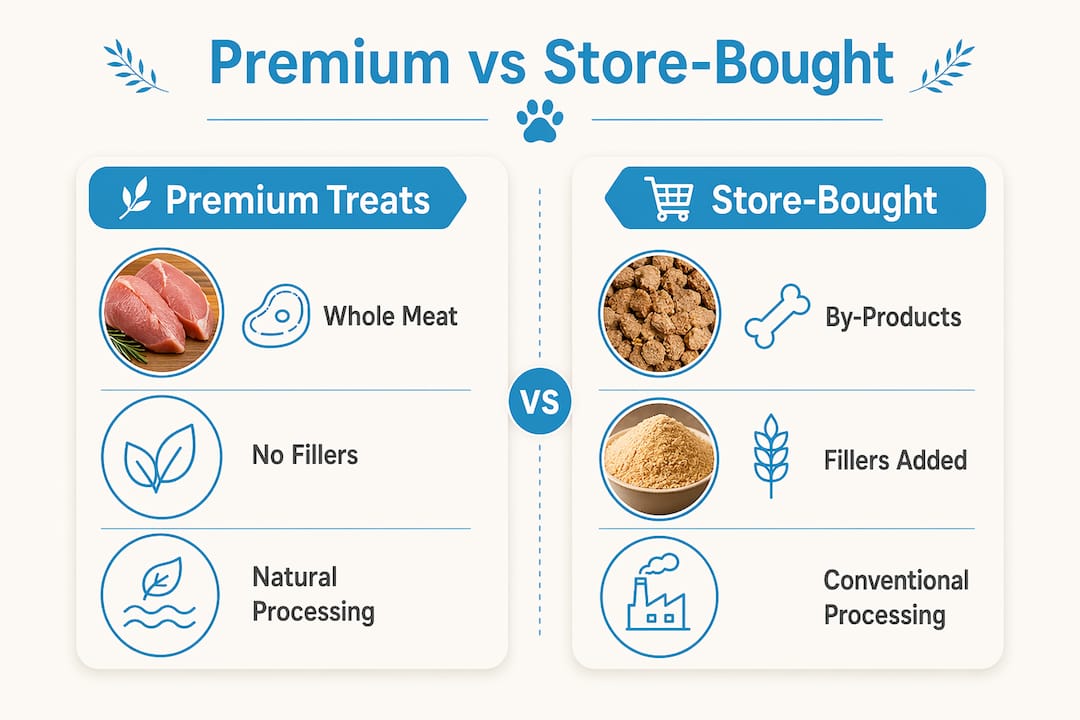 Premium vs Store-Bought

Premium Treats

Whole Meat

No Fillers

Natural Processing

VS

Store-Bought

By-Products

Fillers Added

Conventional Processing